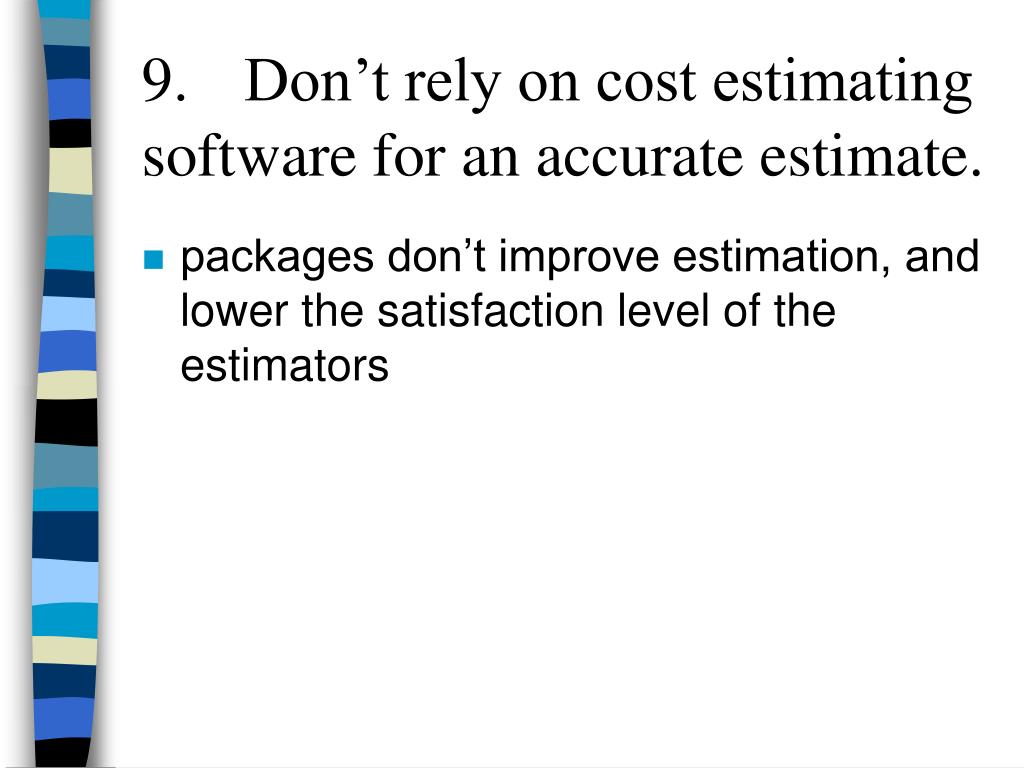 9. Don’t rely on cost estimating software for an accurate estimate.

packages don’t improve estimation, and lower the satisfaction level of the estimators